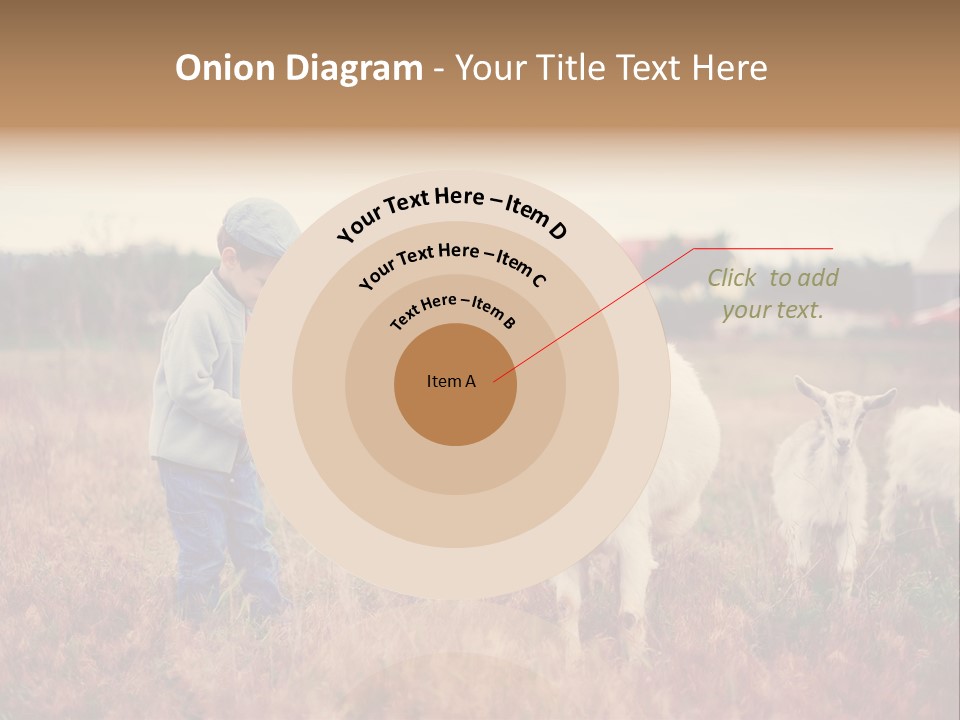 Onion Diagram - Your Title Text Here

Your Text Here – Item D

Your Text Here – Item C

Text Here – Item B

Item A

Click to add your text.